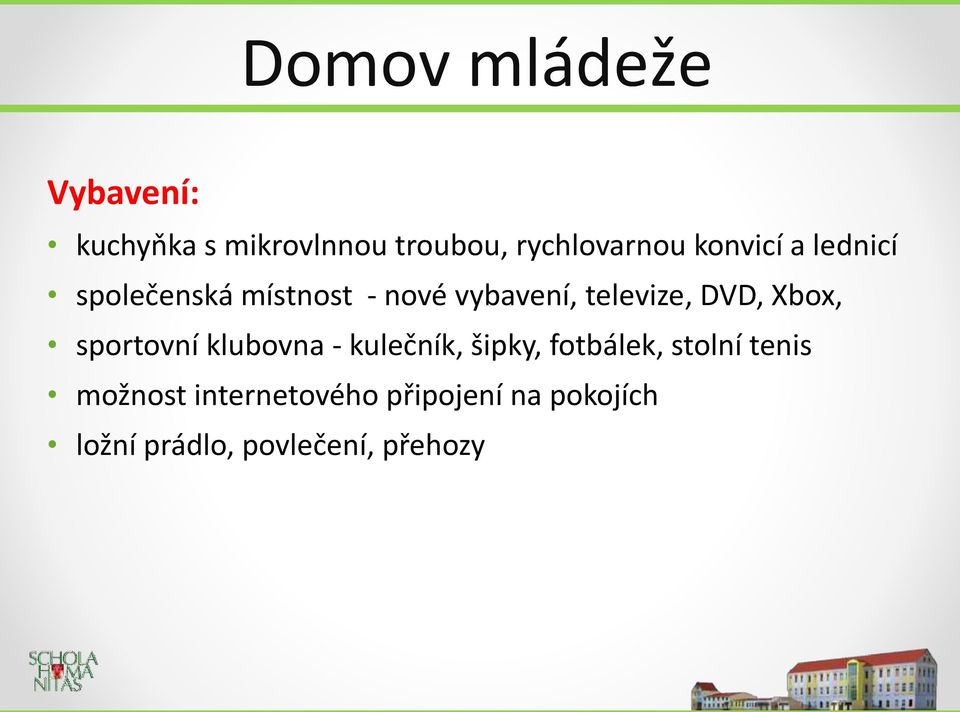 Domov mládeže

Vybavení:

• kuchyňka s mikrovlnnou troubou, rychlovarnou konvicí a lednicí
• společenská místnost - nové vybavení, televize, DVD, Xbox,
• sportovní klubovna - kulečník, šipky, fotbálek, stolní tenis
• možnost internetového připojení na pokojích
• ložní prádlo, povlečení, přehozy

SCHOLA HUMANITAS